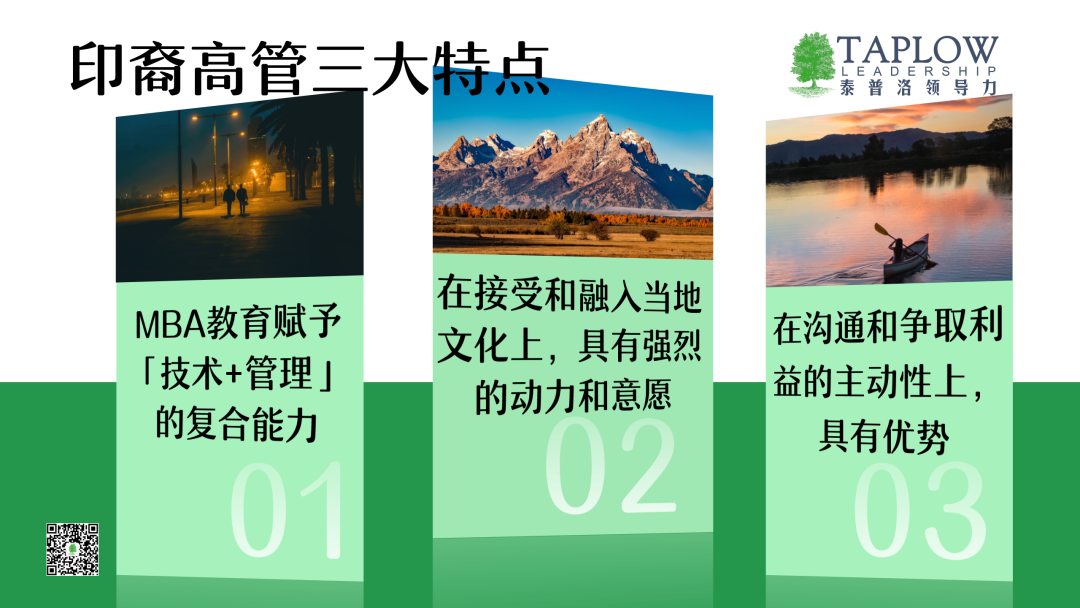 印裔高管三大特点

TAPLOW
LEADERSHIP
泰普洛领导力

MBA教育赋予「技术+管理」的复合能力
01

在接受和融入当地文化上，具有强烈的动力和意愿
02

在沟通和争取利益的主动性上，具有优势
03